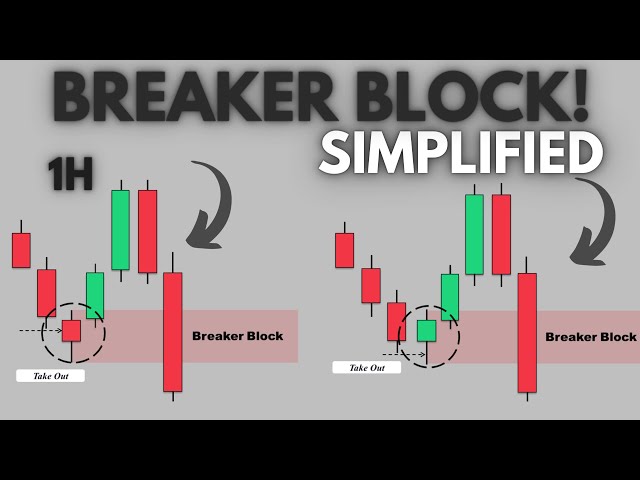 BREAKER BLOCK!
SIMPLIFIED

1H

Breaker Block

Take Out

Breaker Block

Take Out